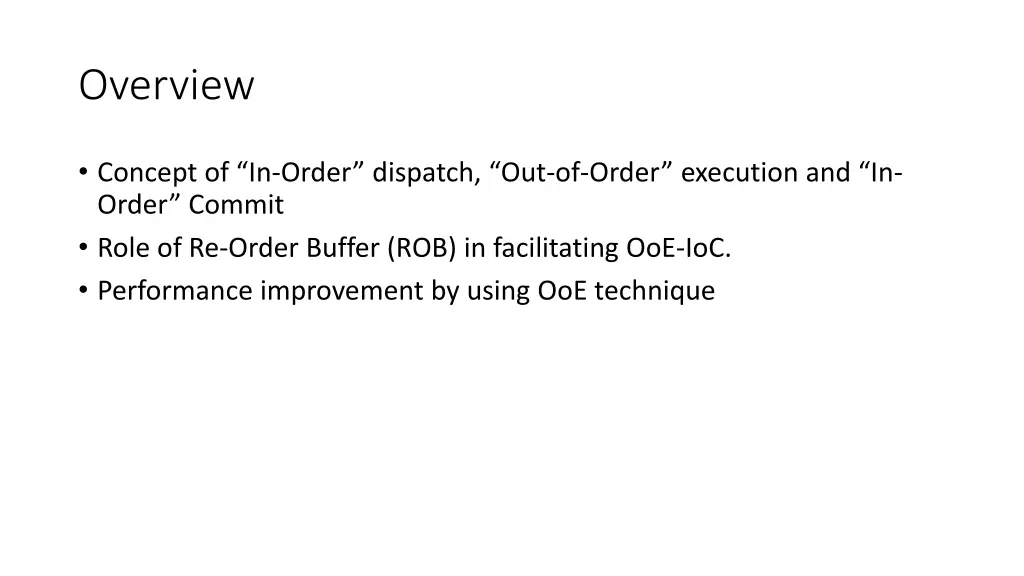 Overview

• Concept of “In-Order” dispatch, “Out-of-Order” execution and “In-Order” Commit
• Role of Re-Order Buffer (ROB) in facilitating OoE-IoC.
• Performance improvement by using OoE technique